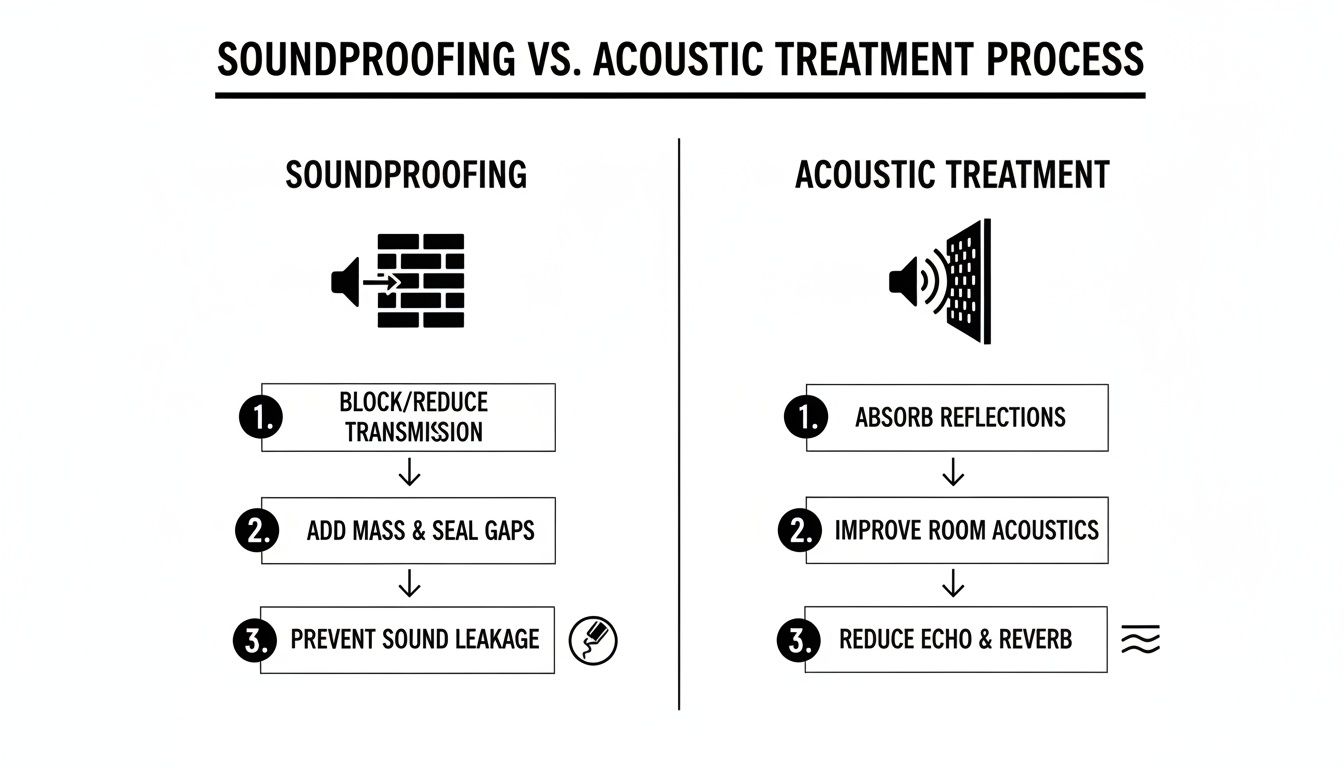 SOUNDPROOFING VS. ACOUSTIC TREATMENT PROCESS

SOUNDPROOFING

1. BLOCK/REDUCE TRANSMISSION

2. ADD MASS & SEAL GAPS

3. PREVENT SOUND LEAKAGE

ACOUSTIC TREATMENT

1. ABSORB REFLECTIONS

2. IMPROVE ROOM ACOUSTICS

3. REDUCE ECHO & REVERB